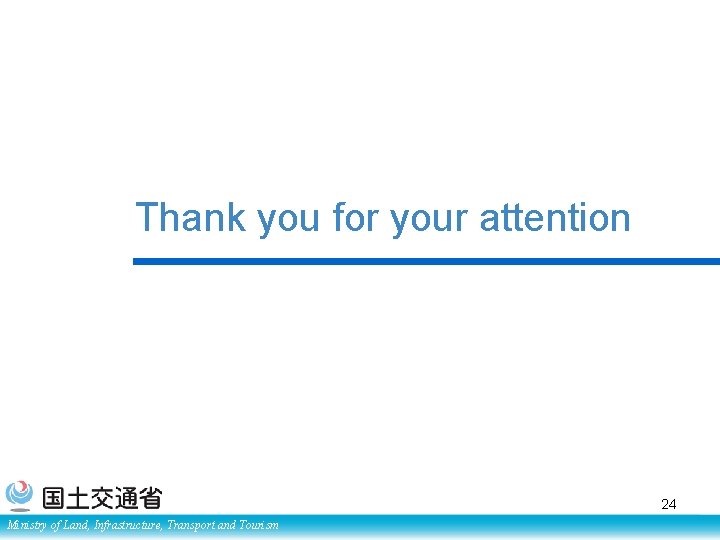 Thank you for your attention

国土交通省

24

Ministry of Land, Infrastructure, Transport and Tourism